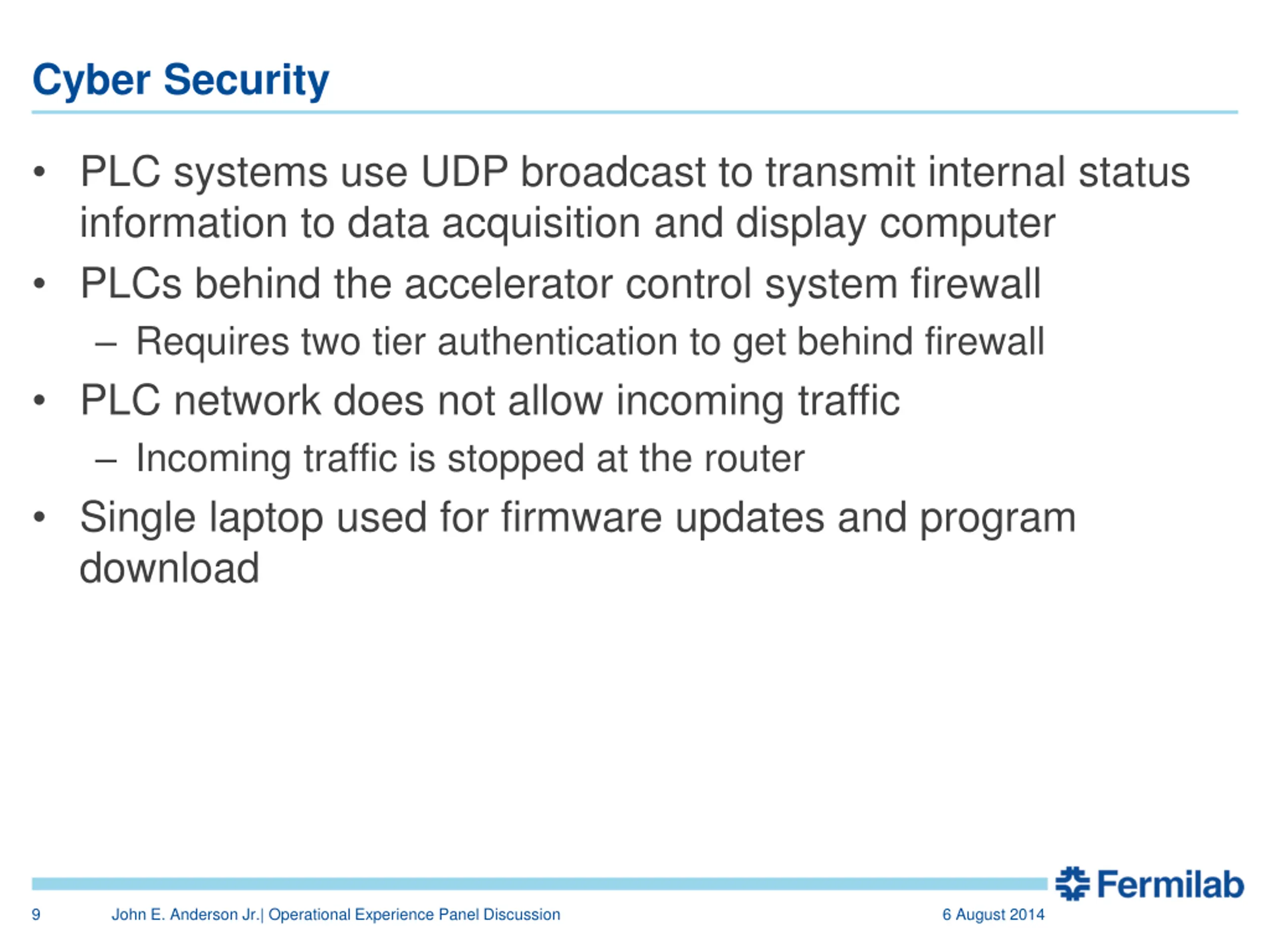 Cyber Security

• PLC systems use UDP broadcast to transmit internal status information to data acquisition and display computer
• PLCs behind the accelerator control system firewall
– Requires two tier authentication to get behind firewall
• PLC network does not allow incoming traffic
– Incoming traffic is stopped at the router
• Single laptop used for firmware updates and program download

Fermilab

9 John E. Anderson Jr.| Operational Experience Panel Discussion 6 August 2014